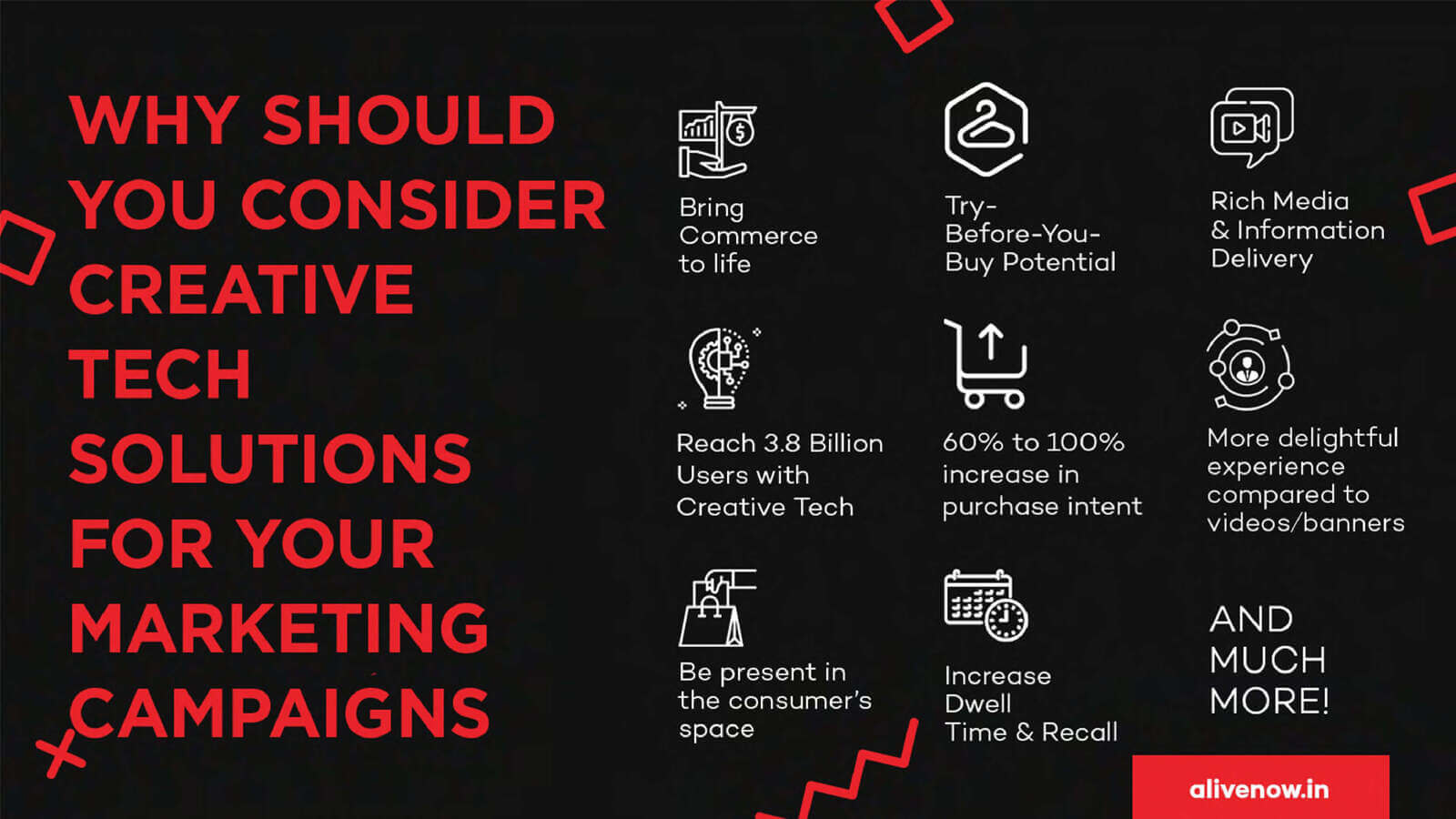 WHY SHOULD YOU CONSIDER CREATIVE TECH SOLUTIONS FOR YOUR MARKETING CAMPAIGNS

Bring Commerce to life

Try-Before-You-Buy Potential

Rich Media & Information Delivery

Reach 3.8 Billion Users with Creative Tech

60% to 100% increase in purchase intent

More delightful experience compared to videos/banners

Be present in the consumer's space

Increase Dwell Time & Recall

AND MUCH MORE!

alivenow.in